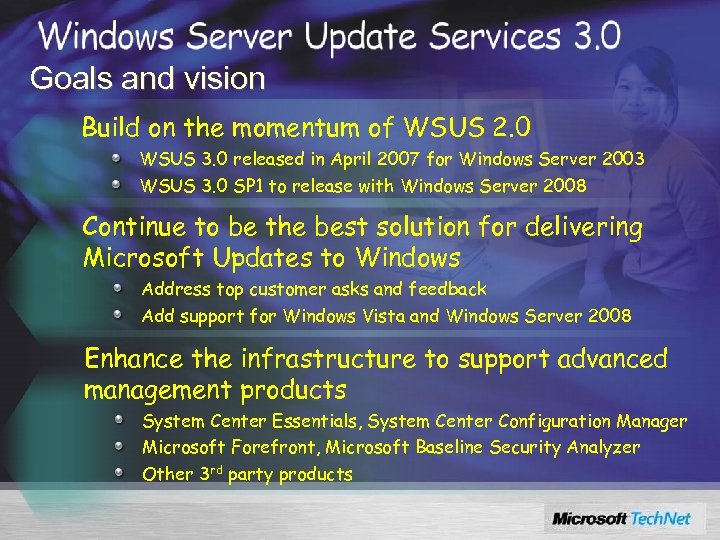 Windows Server Update Services 3.0
Goals and vision

Build on the momentum of WSUS 2.0
WSUS 3.0 released in April 2007 for Windows Server 2003
WSUS 3.0 SP1 to release with Windows Server 2008

Continue to be the best solution for delivering Microsoft Updates to Windows
Address top customer asks and feedback
Add support for Windows Vista and Windows Server 2008

Enhance the infrastructure to support advanced management products
System Center Essentials, System Center Configuration Manager
Microsoft Forefront, Microsoft Baseline Security Analyzer
Other 3$^{rd}$ party products

Microsoft TechNet